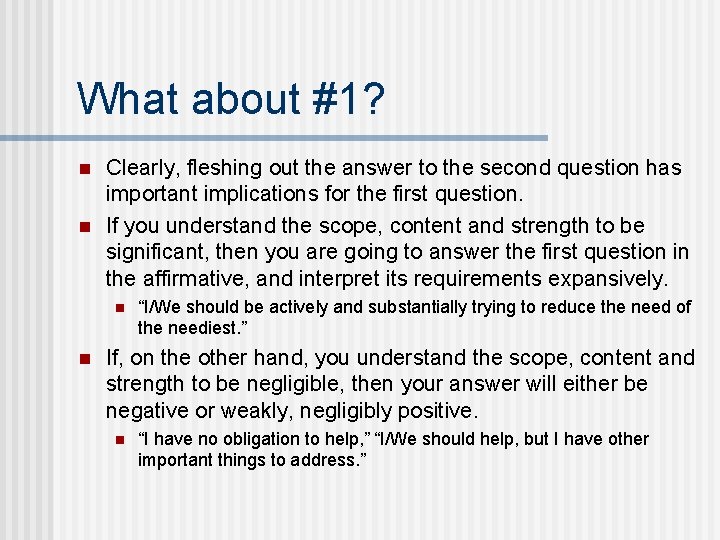 What about #1?

Clearly, fleshing out the answer to the second question has important implications for the first question.

If you understand the scope, content and strength to be significant, then you are going to answer the first question in the affirmative, and interpret its requirements expansively.

“I/We should be actively and substantially trying to reduce the need of the neediest.”

If, on the other hand, you understand the scope, content and strength to be negligible, then your answer will either be negative or weakly, negligibly positive.

“I have no obligation to help,” “I/We should help, but I have other important things to address.”